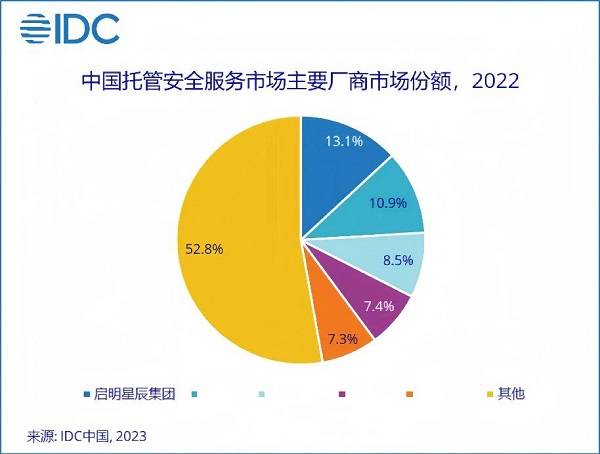 IDC

中国托管安全服务市场主要厂商市场份额，2022

13.1%
10.9%
8.5%
7.4%
7.3%
52.8%

启明星辰集团
其他

来源: IDC中国, 2023